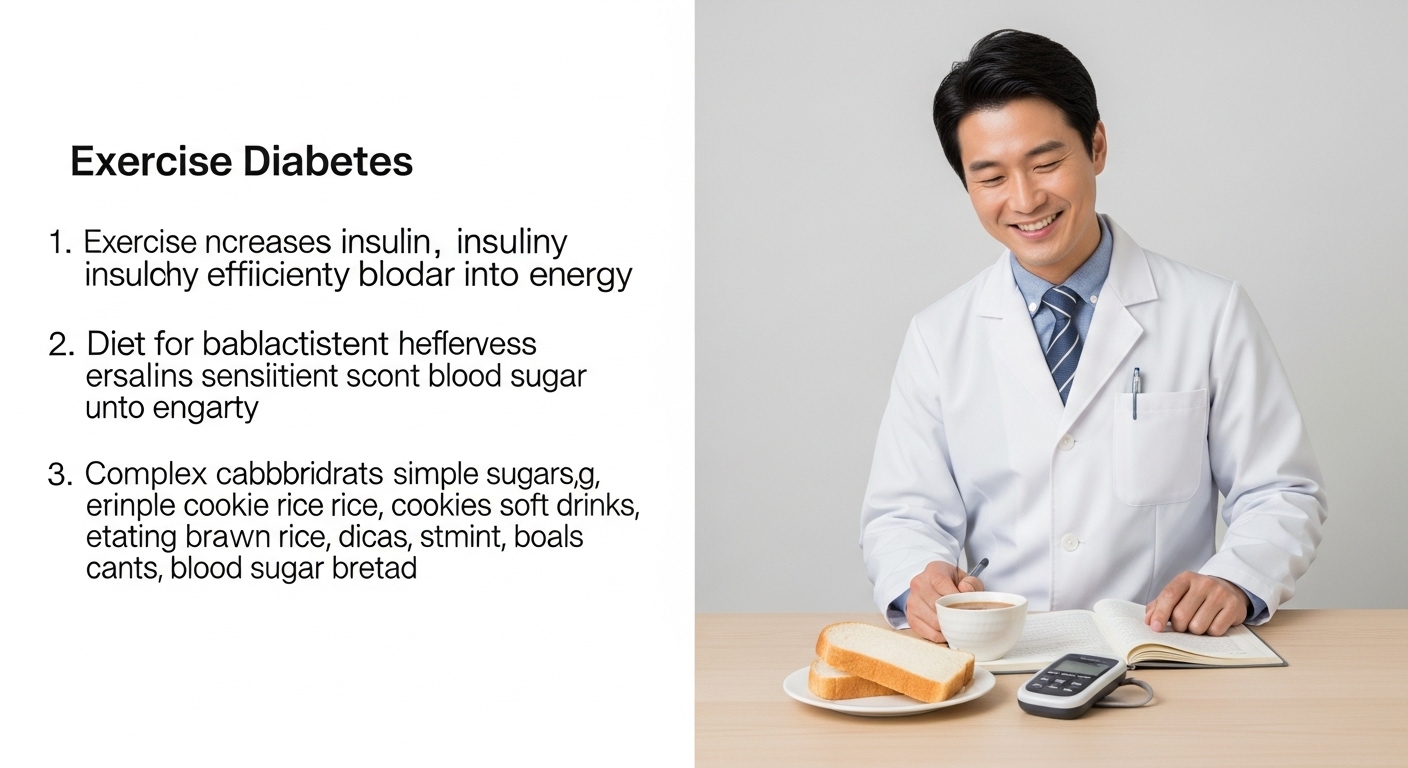 Exercise Diabetes

1. Exercise ncreases insulin, insuliny insulchy effiicienty blodar into energy

2. Diet for bablactistent heffervess ersalins sensiitient scont blood sugar unto engarty

3. Complex cabbbridrats simple sugars,g, erinple cookie rice rice, cookies soft drinks, etating brawn rice, dicas, stmint, boals cants, blood sugar bretad